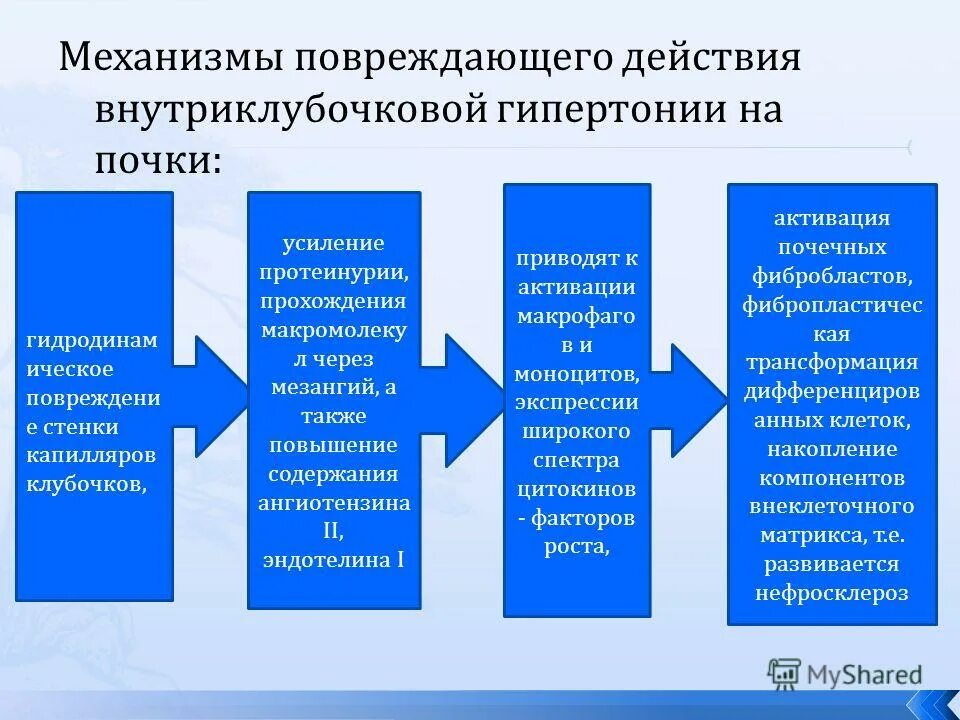 Механизмы повреждающего действия внутриклубочковой гипертонии на почки:

гидродинамическое повреждение стенки капилляров клубочков,

усиление протеинурии, прохождения макромолекул через мезангий, а также повышение содержания ангиотензина II, эндотелина I

приводят к активации макрофагов и моноцитов, экспрессии широкого спектра цитокинов - факторов роста,

активация почечных фибробластов, фибропластическая трансформация дифференцированных клеток, накопление компонентов внеклеточного матрикса, т.е. развивается нефросклероз

MyShared